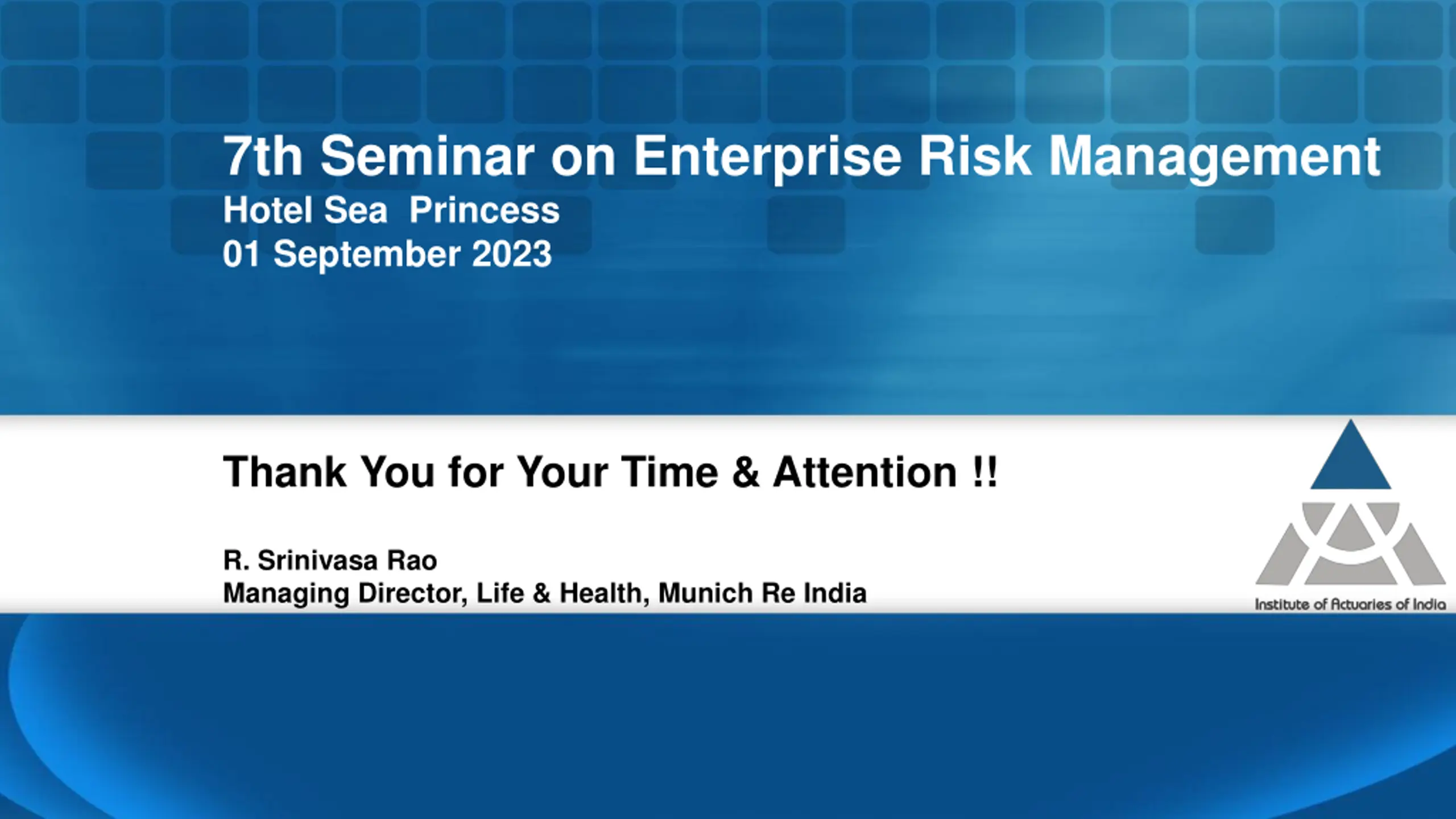 7th Seminar on Enterprise Risk Management
Hotel Sea  Princess
01 September 2023

Thank You for Your Time & Attention !!

R. Srinivasa Rao
Managing Director, Life & Health, Munich Re India

Institute of Actuaries of India